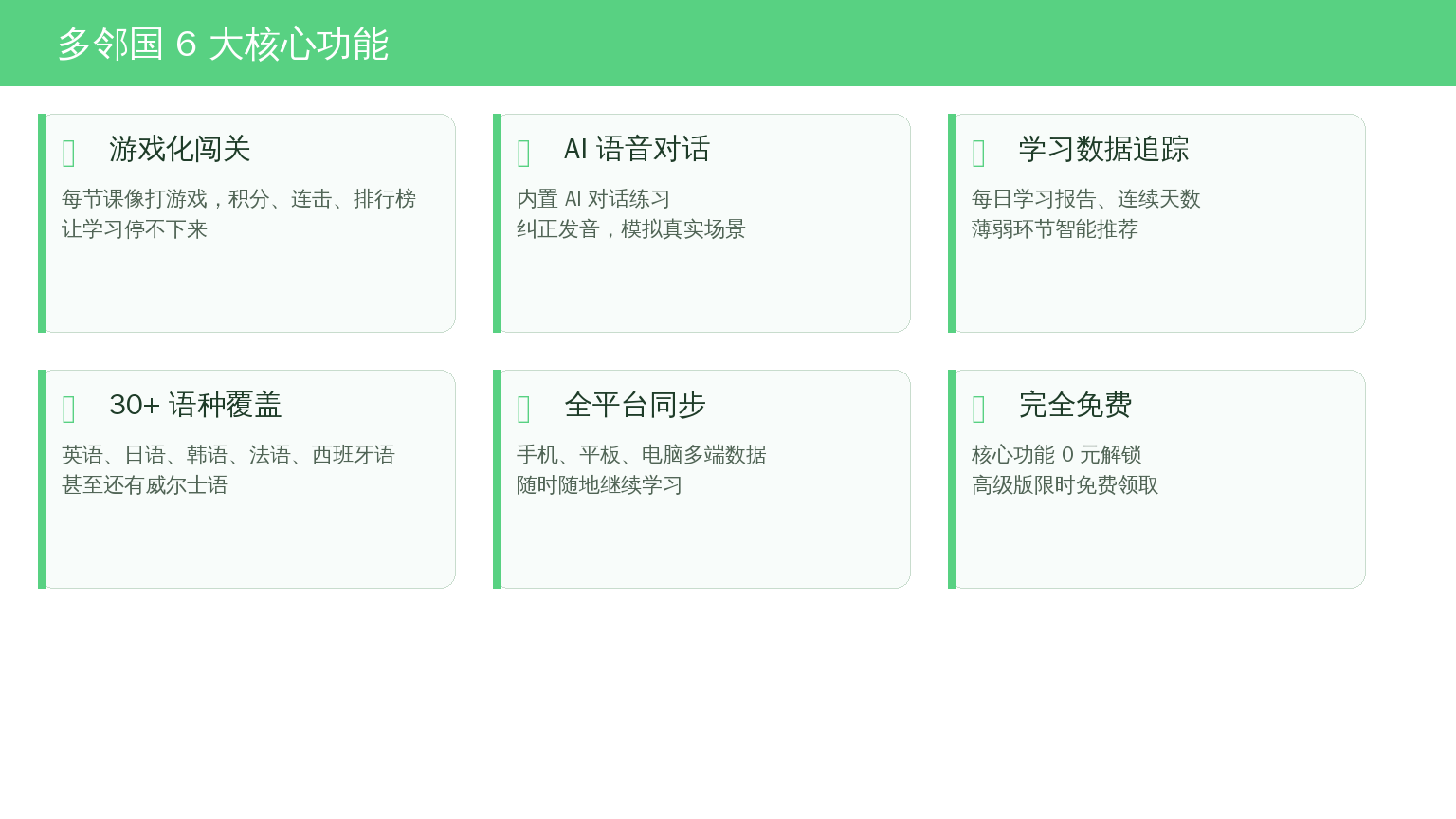 多邻国6大核心功能

游戏化闯关

每节课像打游戏，积分、连击、排行榜
让学习停不下来

AI语音对话

内置AI对话练习
纠正发音，模拟真实场景

学习数据追踪

每日学习报告、连续天数
薄弱环节智能推荐

30+语种覆盖

英语、日语、韩语、法语、西班牙语
甚至还有威尔士语

全平台同步

手机、平板、电脑多端数据
随时随地继续学习

完全免费

核心功能0元解锁
高级版限时免费领取